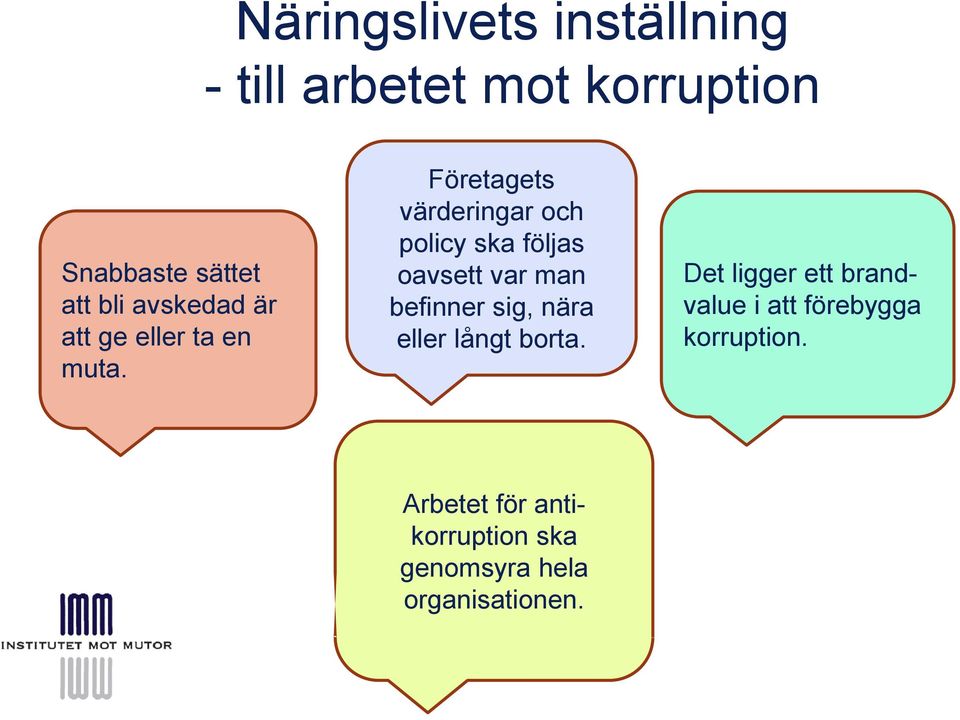 Näringslivets inställning
- till arbetet mot korruption

Snabbaste sättet att bli avskedad är att ge eller ta en muta.

Företagets värderingar och policy ska följas oavsett var man befinner sig, nära eller långt borta.

Det ligger ett brand-value i att förebygga korruption.

Arbetet för anti-korruption ska genomsyra hela organisationen.

IMM
INSTITUTET MOT MUTOR